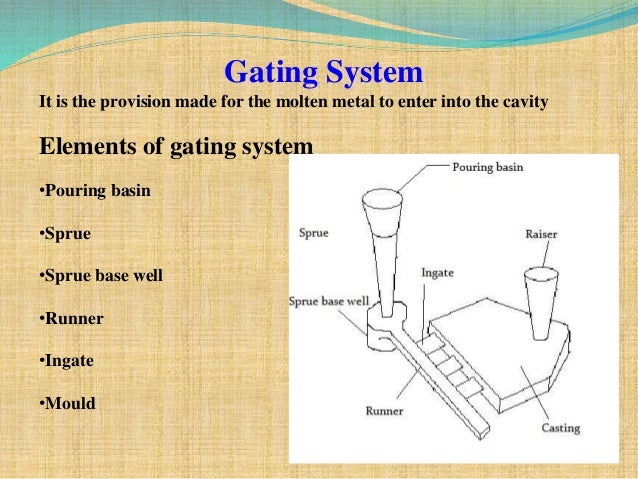 Gating System

It is the provision made for the molten metal to enter into the cavity

Elements of gating system

•Pouring basin

•Sprue

•Sprue base well

•Runner

•Ingate

•Mould

Pouring basin

Sprue

Raiser

Ingate

Sprue base well

Runner

Casting